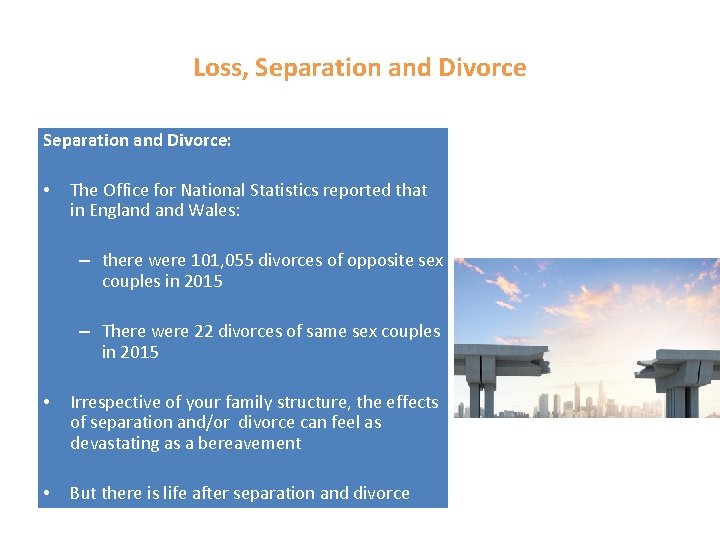 Loss, Separation and Divorce

Separation and Divorce:

• The Office for National Statistics reported that in England and Wales:

– there were 101,055 divorces of opposite sex couples in 2015

– There were 22 divorces of same sex couples in 2015

• Irrespective of your family structure, the effects of separation and/or divorce can feel as devastating as a bereavement

• But there is life after separation and divorce